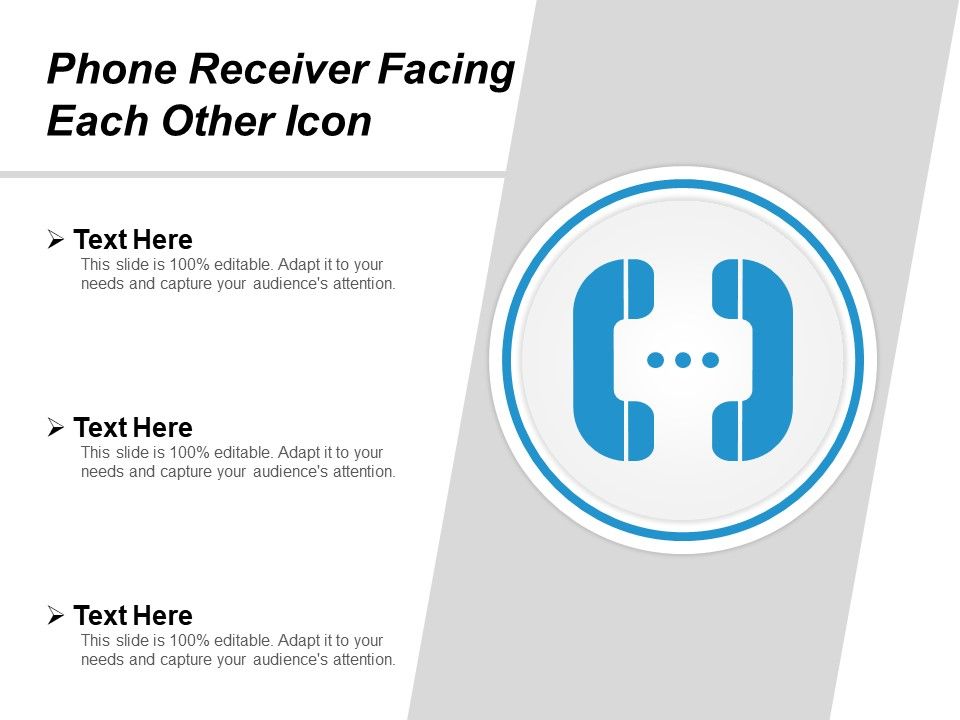 Phone Receiver Facing Each Other Icon

➢ Text Here
This slide is 100% editable. Adapt it to your needs and capture your audience's attention.

➢ Text Here
This slide is 100% editable. Adapt it to your needs and capture your audience's attention.

➢ Text Here
This slide is 100% editable. Adapt it to your needs and capture your audience's attention.